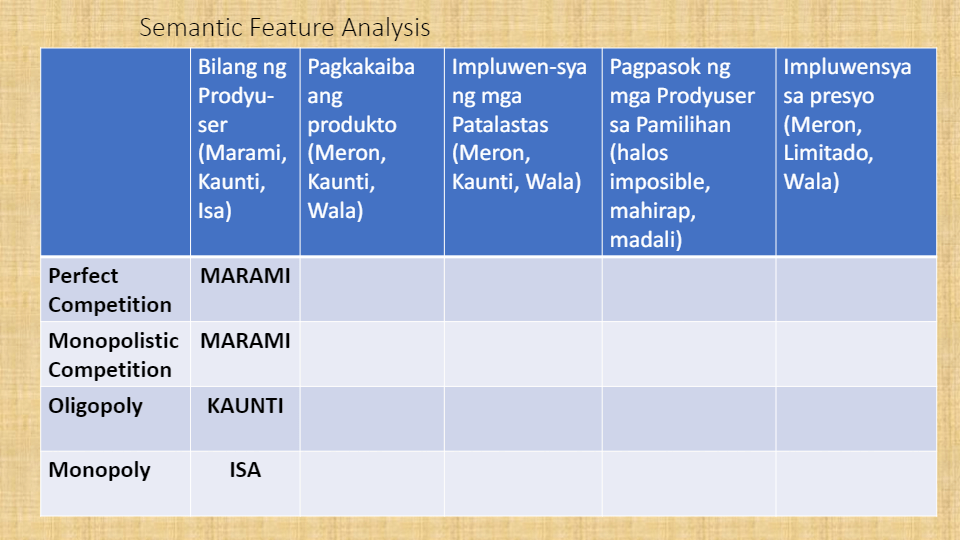 Semantic Feature Analysis

| | Bilang ng Prodyu-ser (Marami, Kaunti, Isa) | Pagkakaiba ang produkto (Meron, Kaunti, Wala) | Impluwen-sya ng mga Patalastas (Meron, Kaunti, Wala) | Pagpasok ng mga Prodyuser sa Pamilihan (halos imposible, mahirap, madali) | Impluwensya sa presyo (Meron, Limitado, Wala) |
|---|---|---|---|---|---|
| Perfect Competition | MARAMI | | | | |
| Monopolistic Competition | MARAMI | | | | |
| Oligopoly | KAUNTI | | | | |
| Monopoly | ISA | | | | |